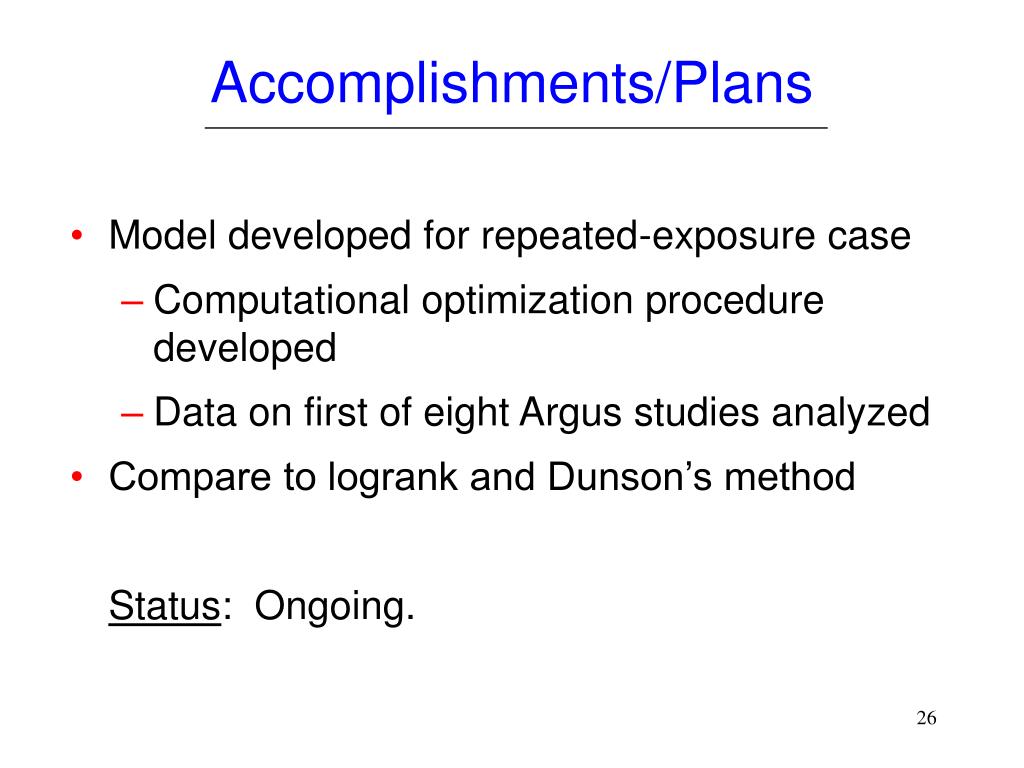 Accomplishments/Plans

• Model developed for repeated-exposure case
– Computational optimization procedure developed
– Data on first of eight Argus studies analyzed
• Compare to logrank and Dunson's method

Status: Ongoing.

26